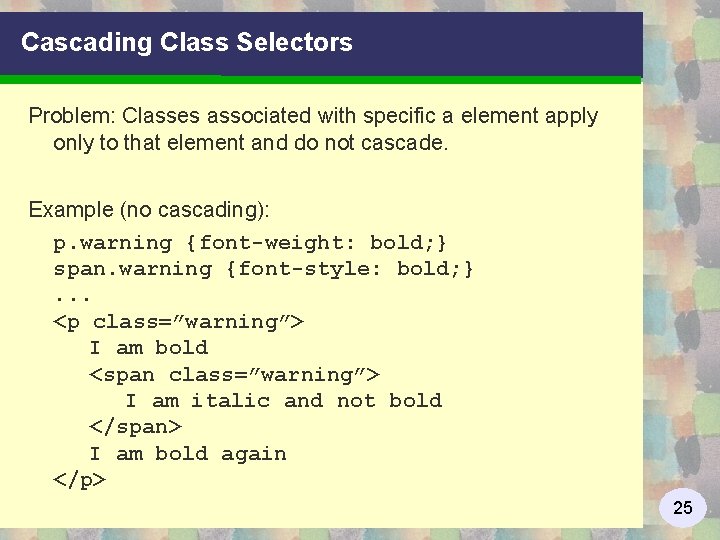 Cascading Class Selectors

Problem: Classes associated with specific a element apply only to that element and do not cascade.

Example (no cascading):

p.warning {font-weight: bold;}
span.warning {font-style: bold;}
...
<p class=”warning”>
I am bold
<span class=”warning”>
I am italic and not bold
</span>
I am bold again
</p>

25